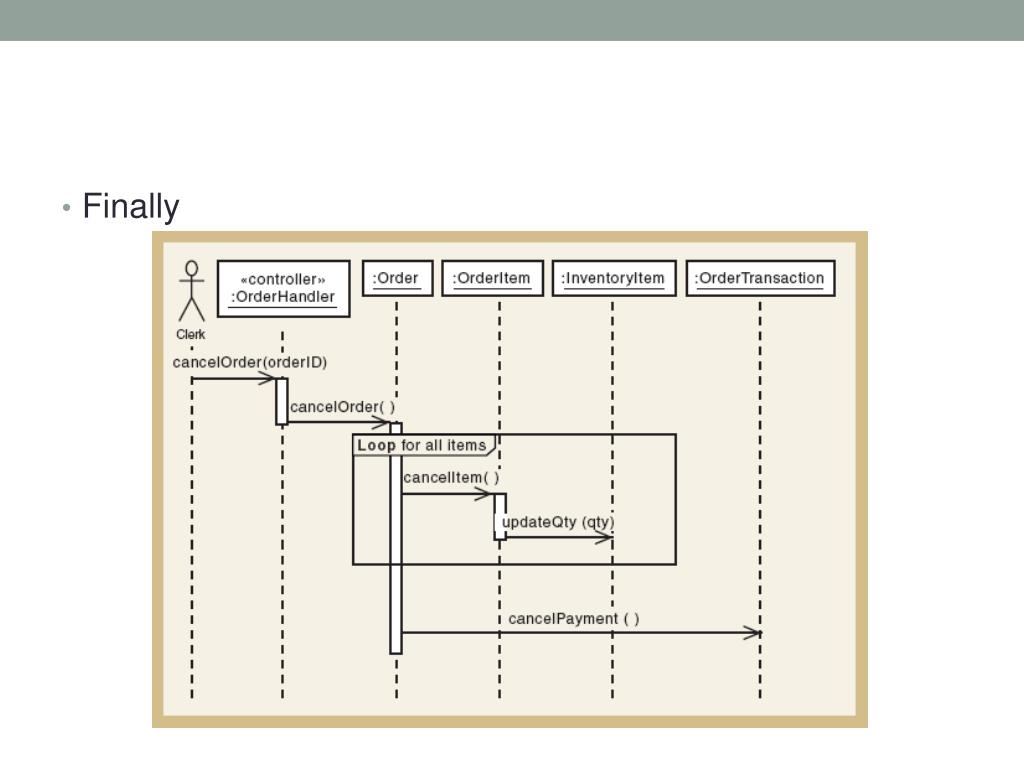 • Finally

Clerk

«controller»
:OrderHandler

:Order

:OrderItem

:InventoryItem

:OrderTransaction

cancelOrder(orderID)

cancelOrder( )

Loop for all items

cancelItem( )

updateQty (qty)

cancelPayment ( )